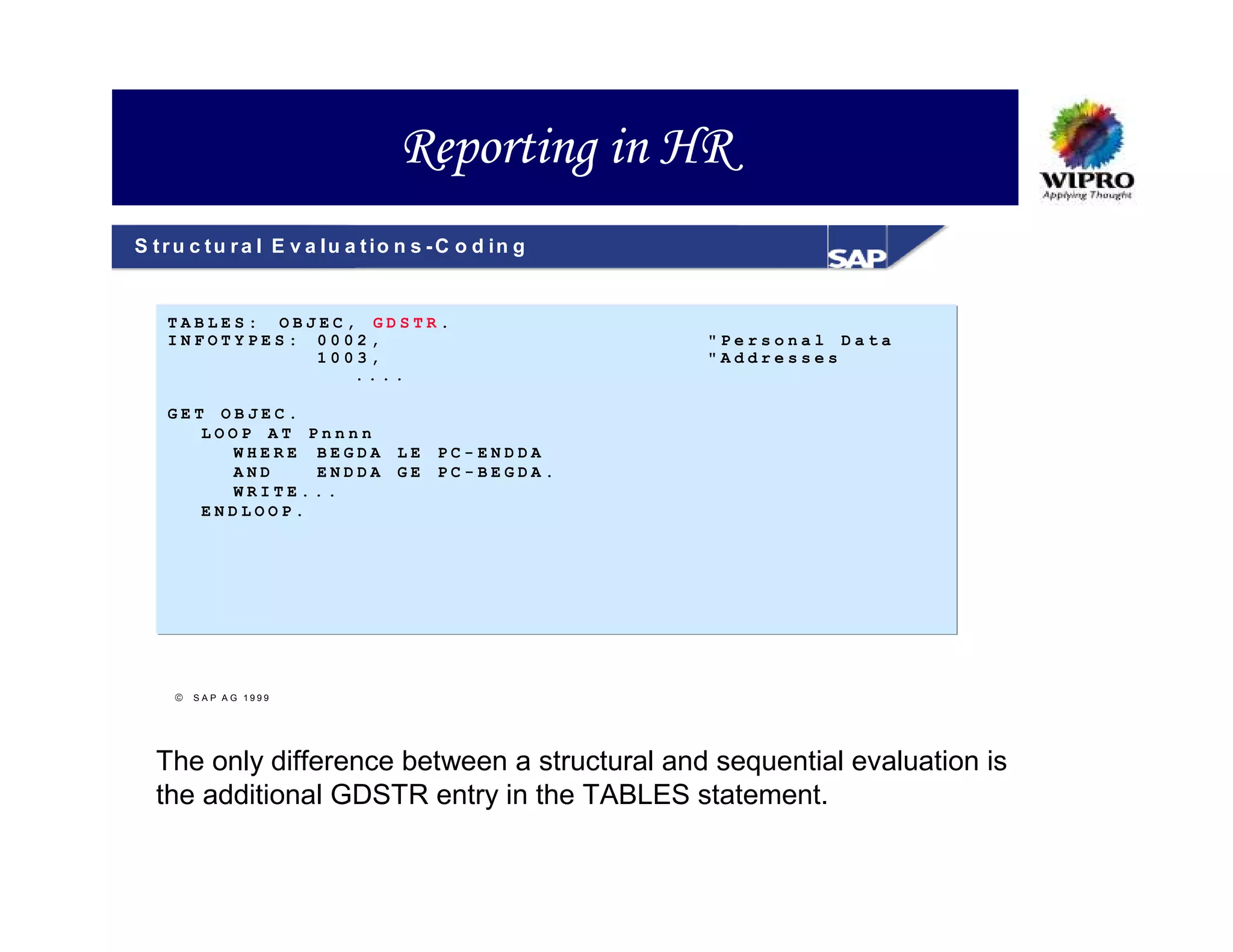 Reporting in HR

WIPRO
Applying Thought

Structural Evaluations-Coding

SAP

TABLES: OBJEC, GDSTR.
INFOTYPES: 0002, "Personal Data
1003, "Addresses
....

GET OBJEC.
LOOP AT Pnnnn
WHERE BEGDA LE PC-ENDDA
AND ENDDA GE PC-BEGDA.
WRITE...
ENDLOOP.

© SAP AG 1999

The only difference between a structural and sequential evaluation is the additional GDSTR entry in the TABLES statement.